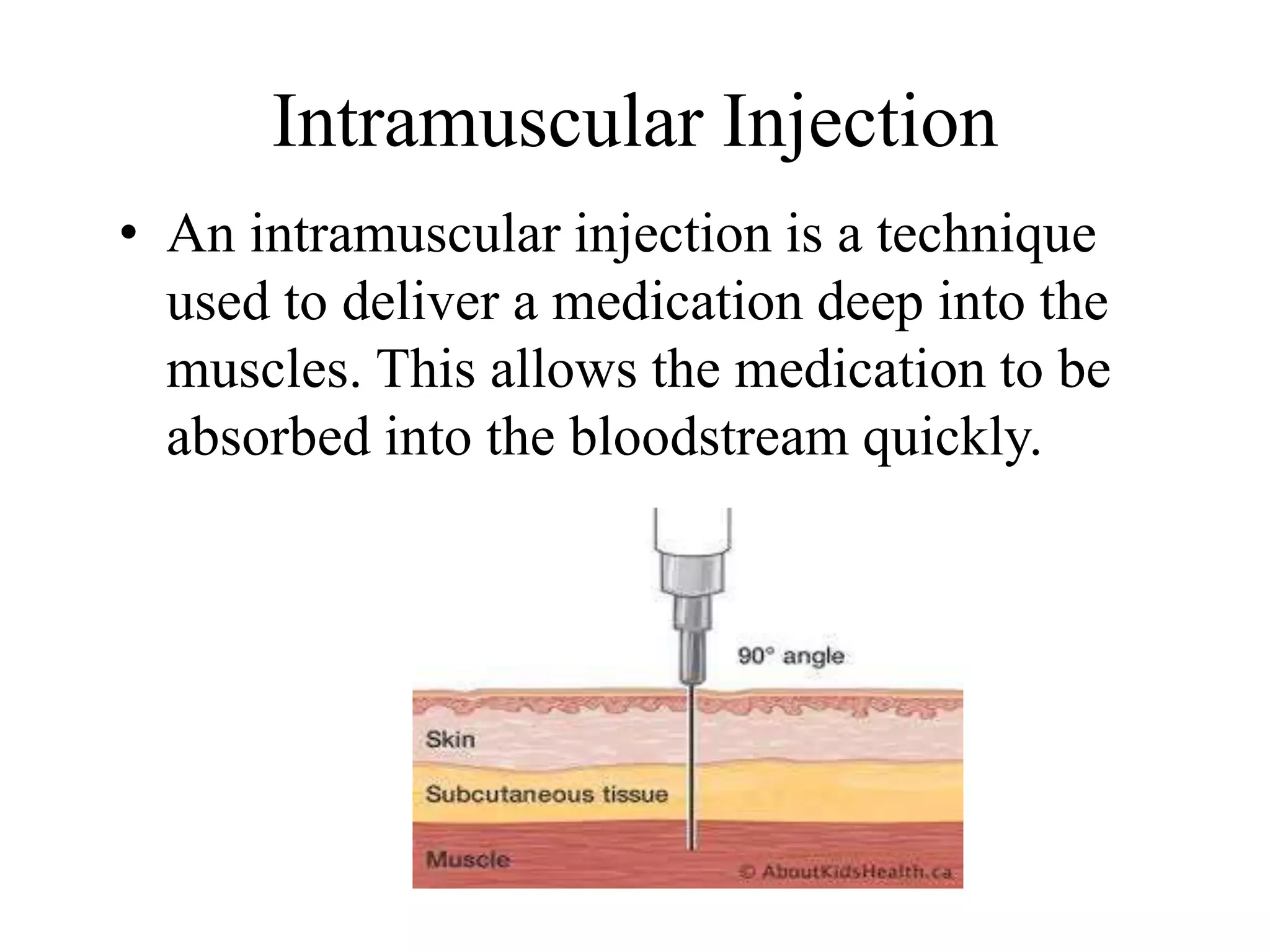 Intramuscular Injection

• An intramuscular injection is a technique used to deliver a medication deep into the muscles. This allows the medication to be absorbed into the bloodstream quickly.

90° angle

Skin

Subcutaneous tissue

Muscle

© AboutKidsHealth.ca